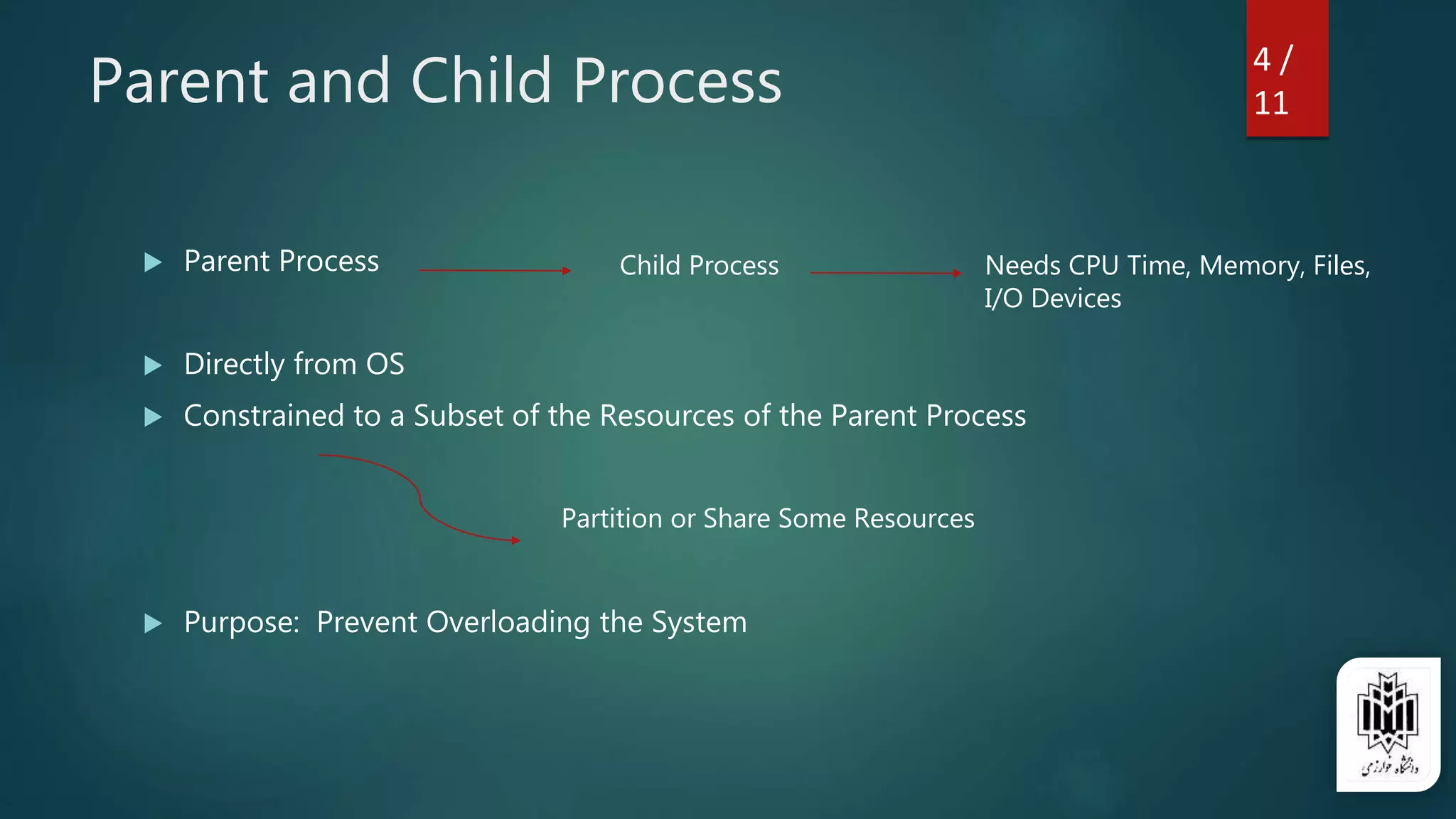 Parent and Child Process

4 / 11

Parent Process

Child Process

Needs CPU Time, Memory, Files, I/O Devices

Directly from OS

Constrained to a Subset of the Resources of the Parent Process

Partition or Share Some Resources

Purpose: Prevent Overloading the System

دانشگاه خوارزمی